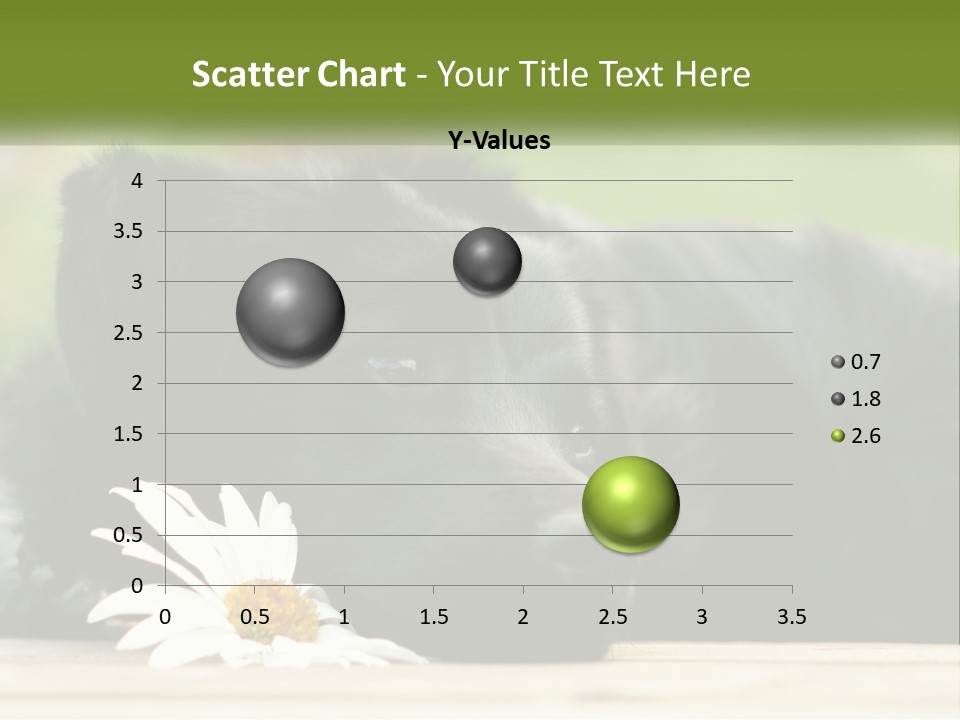 Scatter Chart - Your Title Text Here

Y-Values

4
3.5
3
2.5
2
1.5
1
0.5
0

0 0.5 1 1.5 2 2.5 3 3.5

0.7
1.8
2.6